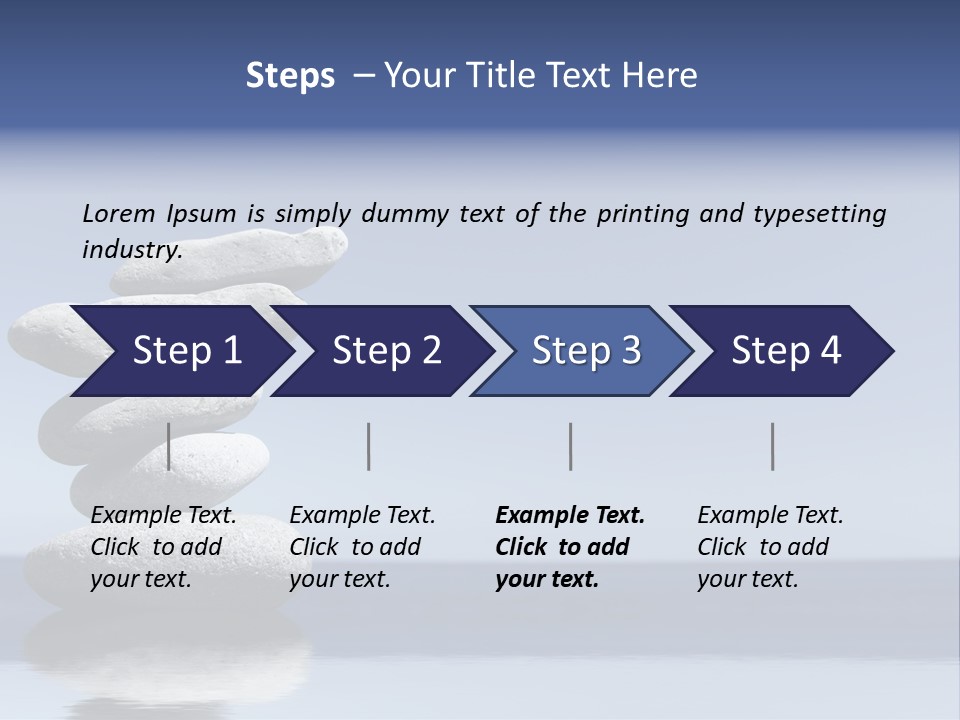 Steps – Your Title Text Here

Lorem Ipsum is simply dummy text of the printing and typesetting industry.

Step 1

Step 2

Step 3

Step 4

Example Text. Click to add your text.

Example Text. Click to add your text.

Example Text. Click to add your text.

Example Text. Click to add your text.